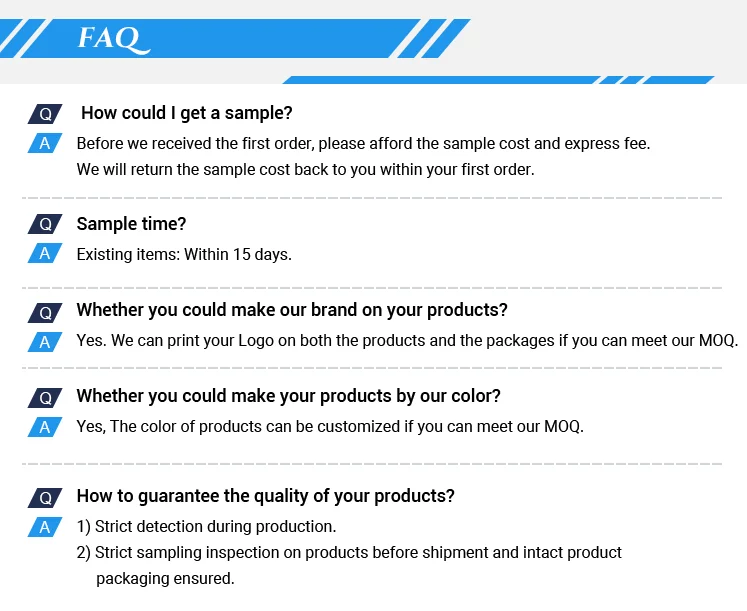 FAQ

Q How could I get a sample?

A Before we received the first order, please afford the sample cost and express fee. We will return the sample cost back to you within your first order.

Q Sample time?

A Existing items: Within 15 days.

Q Whether you could make our brand on your products?

A Yes. We can print your Logo on both the products and the packages if you can meet our MOQ.

Q Whether you could make your products by our color?

A Yes, The color of products can be customized if you can meet our MOQ.

Q How to guarantee the quality of your products?

A 1) Strict detection during production.
2) Strict sampling inspection on products before shipment and intact product packaging ensured.